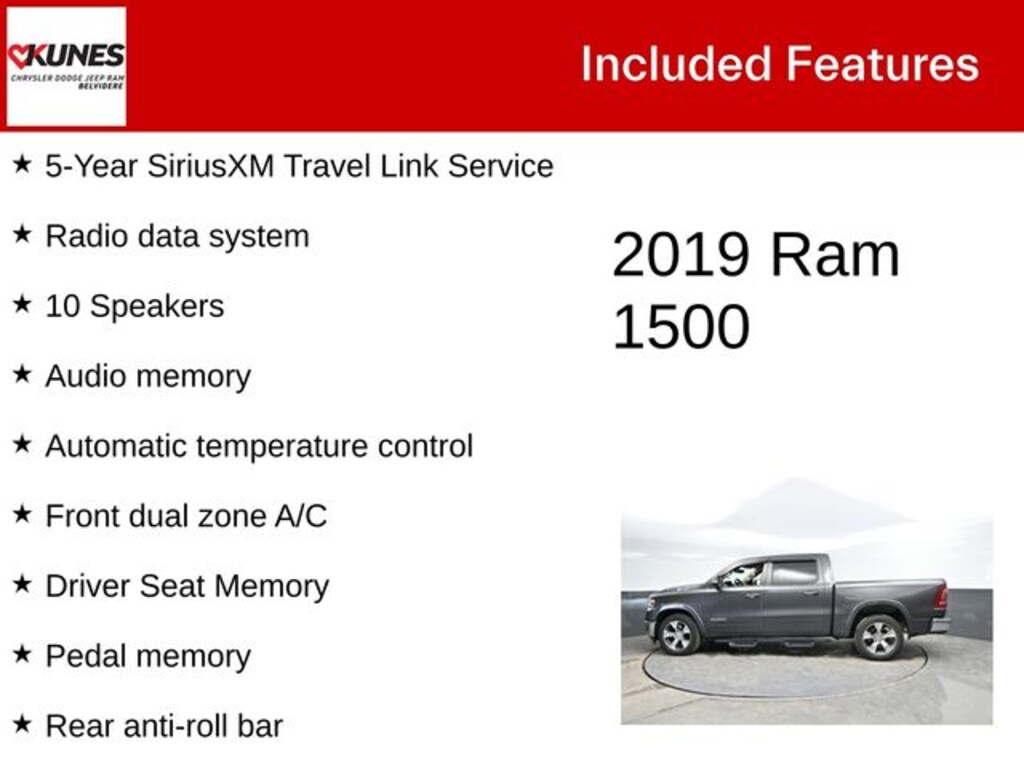 KUNES
CHRYSLER DODGE JEEP RAM
BELVIDERE

Included Features

★ 5-Year SiriusXM Travel Link Service

★ Radio data system

★ 10 Speakers

★ Audio memory

★ Automatic temperature control

★ Front dual zone A/C

★ Driver Seat Memory

★ Pedal memory

★ Rear anti-roll bar

2019 Ram 1500